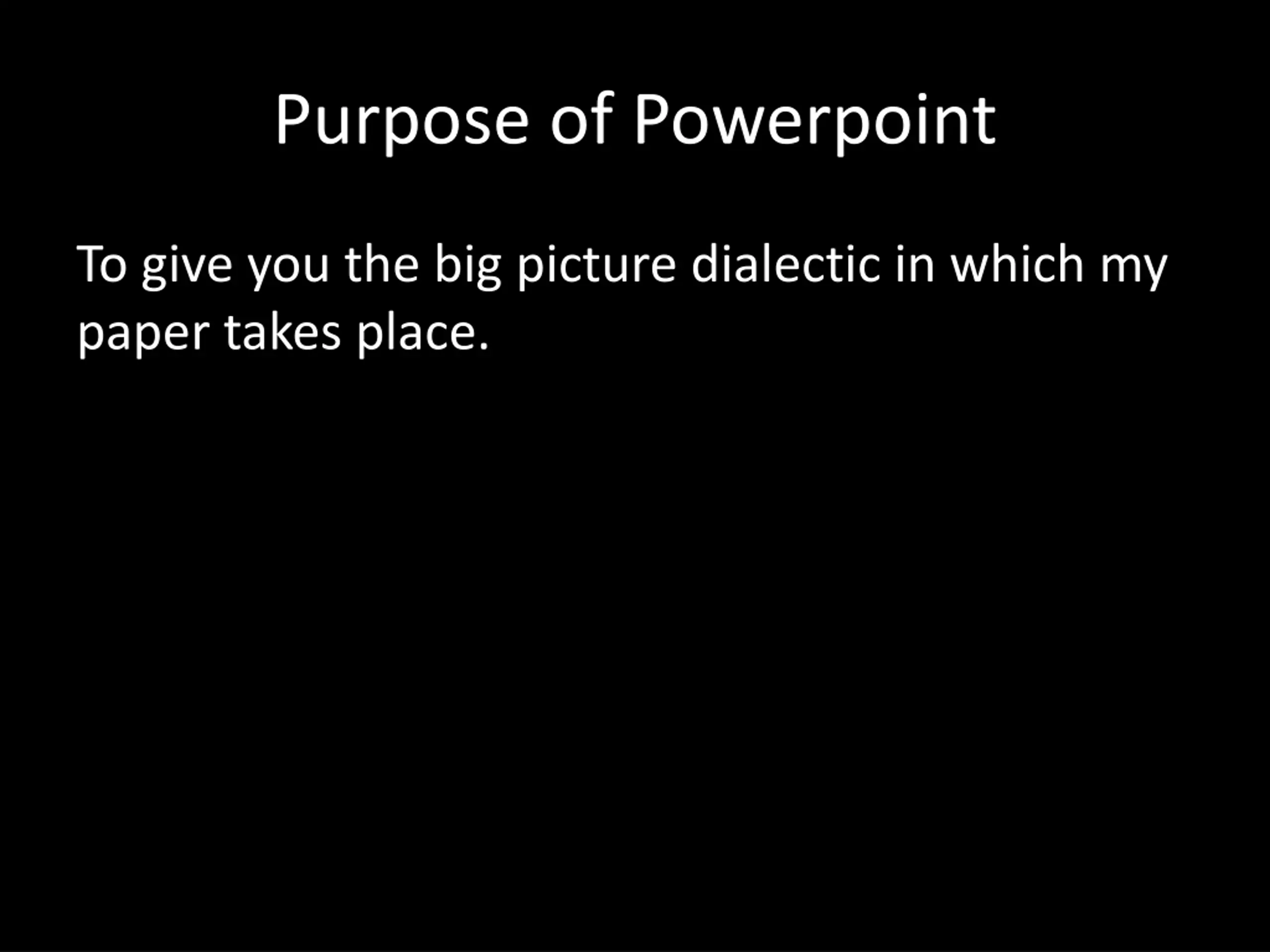 Purpose of Powerpoint

To give you the big picture dialectic in which my paper takes place.